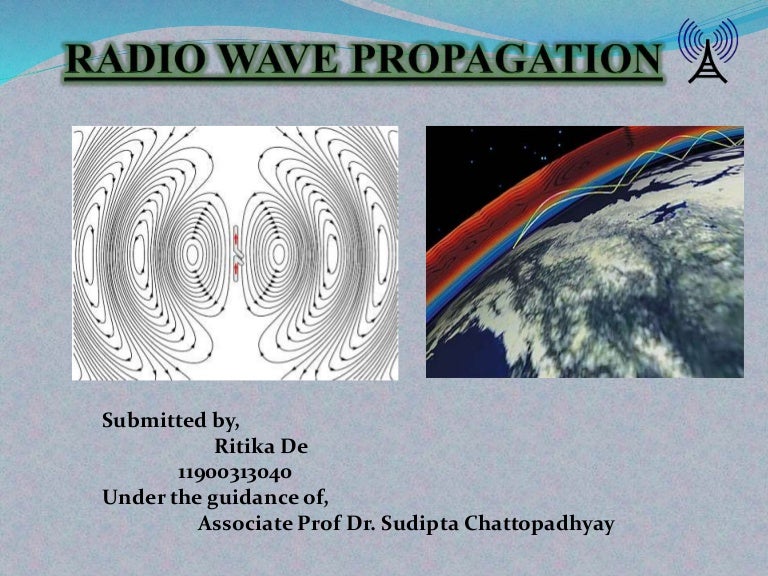 RADIO WAVE PROPAGATION

Submitted by,
Ritika De
11900313040
Under the guidance of,
Associate Prof Dr. Sudipta Chattopadhyay